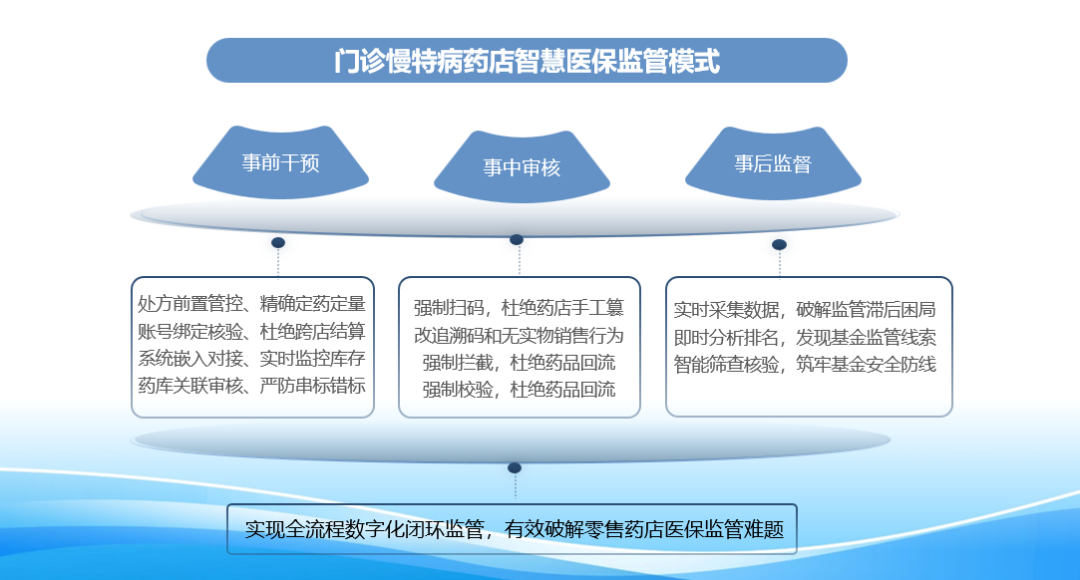 门诊慢特病药店智慧医保监管模式

事前干预

事中审核

事后监督

处方前置管控、精确定药定量
账号绑定核验、杜绝跨店结算
系统嵌入对接、实时监控库存
药库关联审核、严防串标错标

强制扫码，杜绝药店手工篡改追溯码和无实物销售行为
强制拦截，杜绝药品回流
强制校验，杜绝药品回流

实时采集数据，破解监管滞后困局
即时分析排名，发现基金监管线索
智能筛查核验，筑牢基金安全防线

实现全流程数字化闭环监管，有效破解零售药店医保监管难题